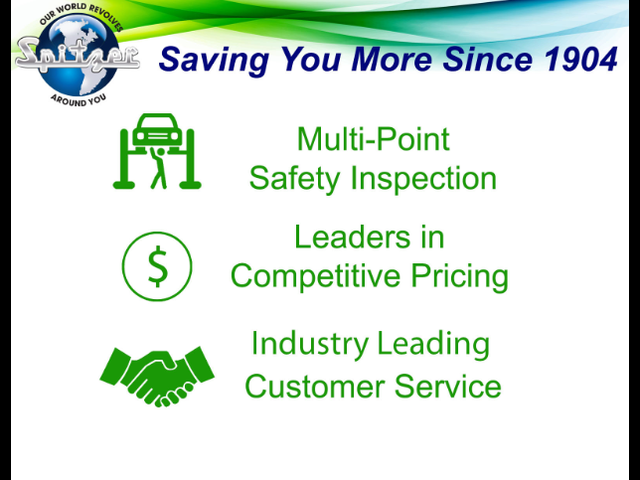 OUR WORLD REVOLVES
Spitzer
AROUND YOU

Saving You More Since 1904

Multi-Point
Safety Inspection

$

Leaders in
Competitive Pricing

Industry Leading
Customer Service